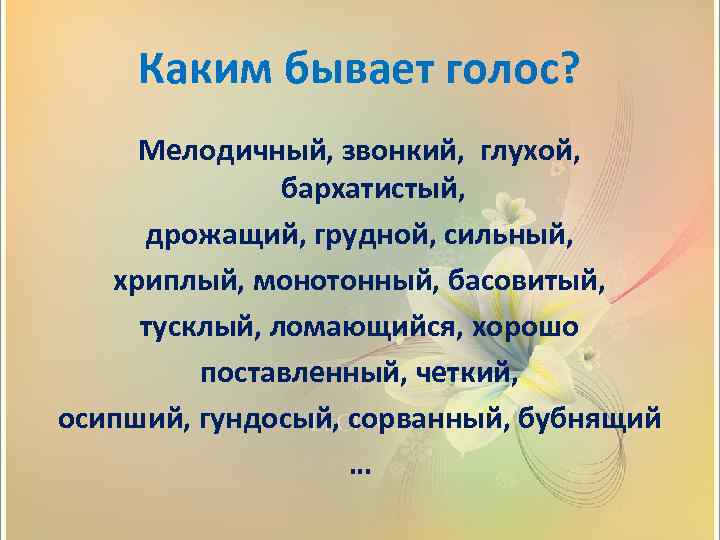 Каким бывает голос?

Мелодичный, звонкий, глухой, бархатистый,
дрожащий, грудной, сильный,
хриплый, монотонный, басовитый,
тусклый, ломающийся, хорошо
поставленный, четкий,
осипший, гундосый, сорванный, бубнящий
...